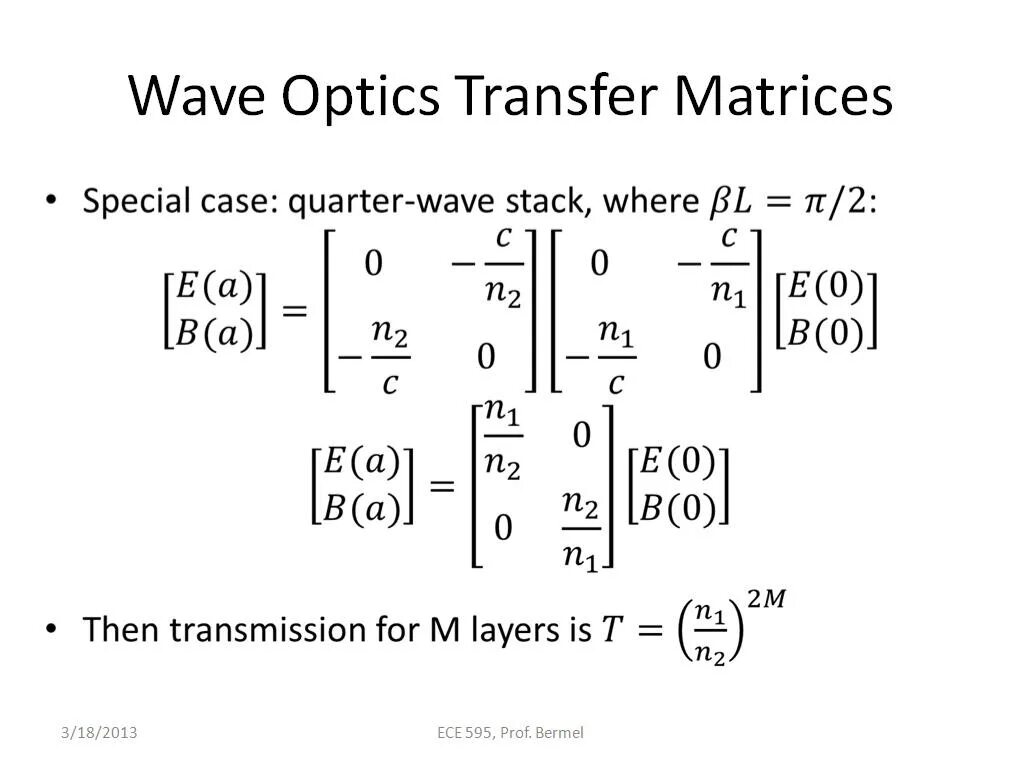 Wave Optics Transfer Matrices

• Special case: quarter-wave stack, where $\beta L = \pi/2$:

$\begin{bmatrix} E(a) \\ B(a) \end{bmatrix} = \begin{bmatrix} 0 & -\frac{c}{n_2} \\ -\frac{n_2}{c} & 0 \end{bmatrix} \begin{bmatrix} 0 & -\frac{c}{n_1} \\ -\frac{n_1}{c} & 0 \end{bmatrix} \begin{bmatrix} E(0) \\ B(0) \end{bmatrix}$

$\begin{bmatrix} E(a) \\ B(a) \end{bmatrix} = \begin{bmatrix} \frac{n_1}{n_2} & 0 \\ 0 & \frac{n_2}{n_1} \end{bmatrix} \begin{bmatrix} E(0) \\ B(0) \end{bmatrix}$

• Then transmission for M layers is $T = \left(\frac{n_1}{n_2}\right)^{2M}$

3/18/2013

ECE 595, Prof. Bermel